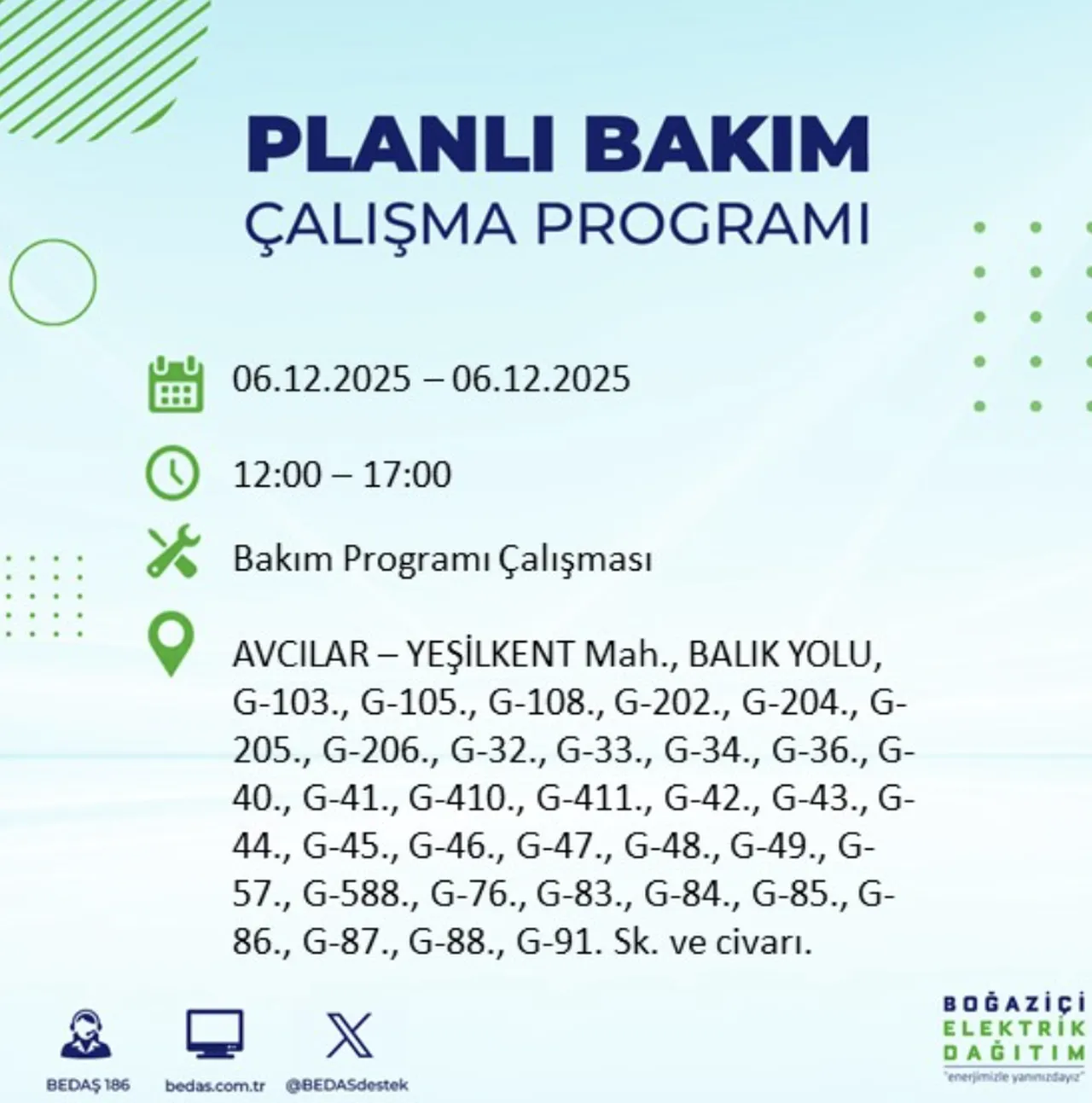 PLANLI BAKIM
ÇALIŞMA PROGRAMI

06.12.2025 – 06.12.2025

12:00 – 17:00

Bakım Programı Çalışması

AVCILAR – YEŞİLKENT Mah., BALIK YOLU, G-103., G-105., G-108., G-202., G-204., G-205., G-206., G-32., G-33., G-34., G-36., G-40., G-41., G-410., G-411., G-42., G-43., G-44., G-45., G-46., G-47., G-48., G-49., G-57., G-588., G-76., G-83., G-84., G-85., G-86., G-87., G-88., G-91. Sk. ve civarı.

BEDAŞ 186
bedas.com.tr
@BEDASdestek

BOĞAZİÇİ
ELEKTRİK
DAĞITIM
"enerjimizle yanınızdayız"